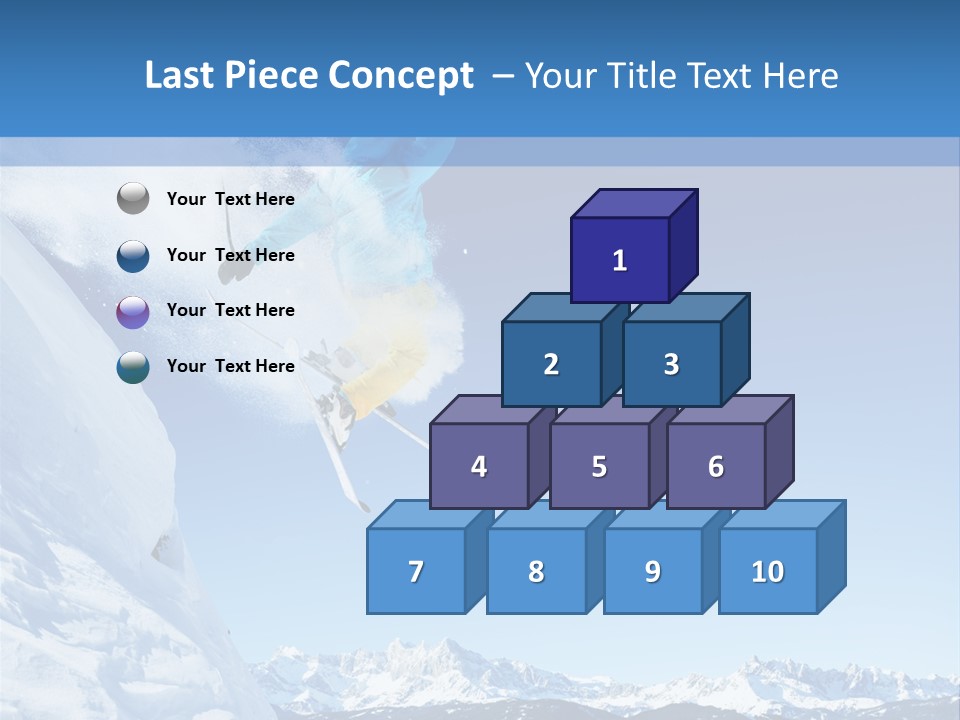 Last Piece Concept – Your Title Text Here

Your Text Here

Your Text Here

Your Text Here

Your Text Here

1

2

3

4

5

6

7

8

9

10